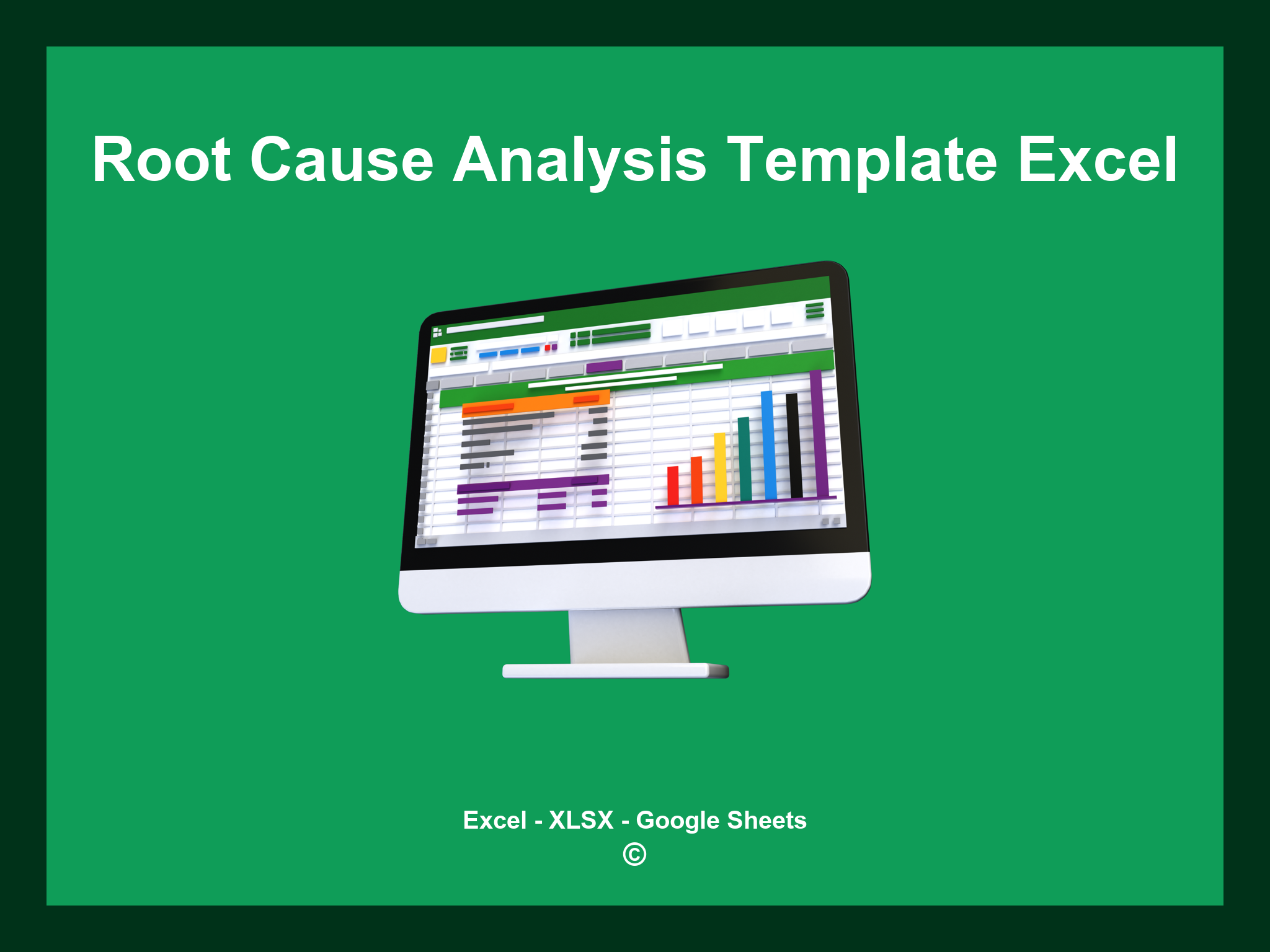 Root Cause Analysis Template Excel

Excel - XLSX - Google Sheets
©